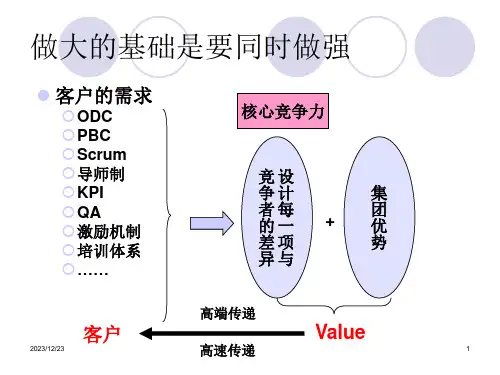 做大的基础是要同时做强

客户的需求
ODC
PBC
Scrum
导师制
KPI
QA
激励机制
培训体系
……

核心竞争力

设计每一项与竞争者的差异

+

集团优势

高端传递

客户

Value

高速传递

2023/12/23

1